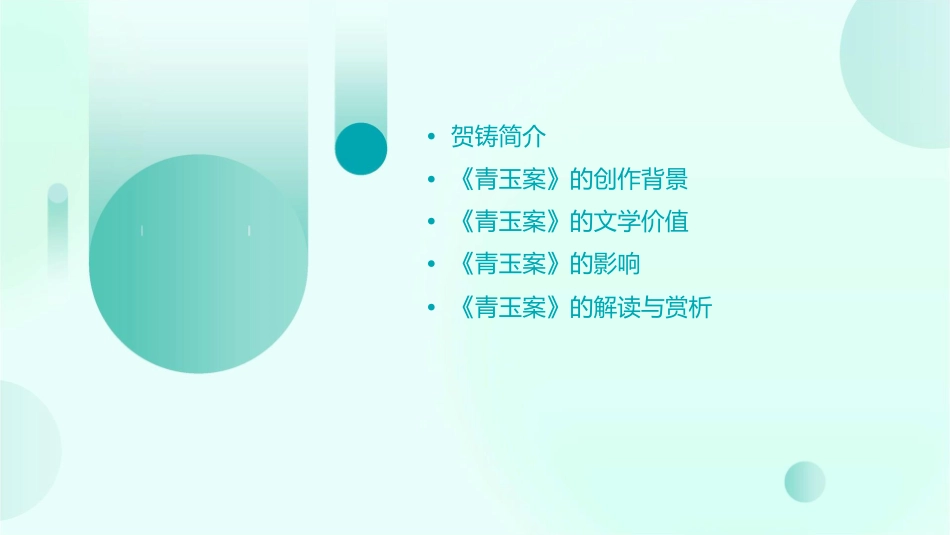 • 贺铸简介
• 《青玉案》的创作背景
• 《青玉案》的文学价值
• 《青玉案》的影响
• 《青玉案》的解读与赏析